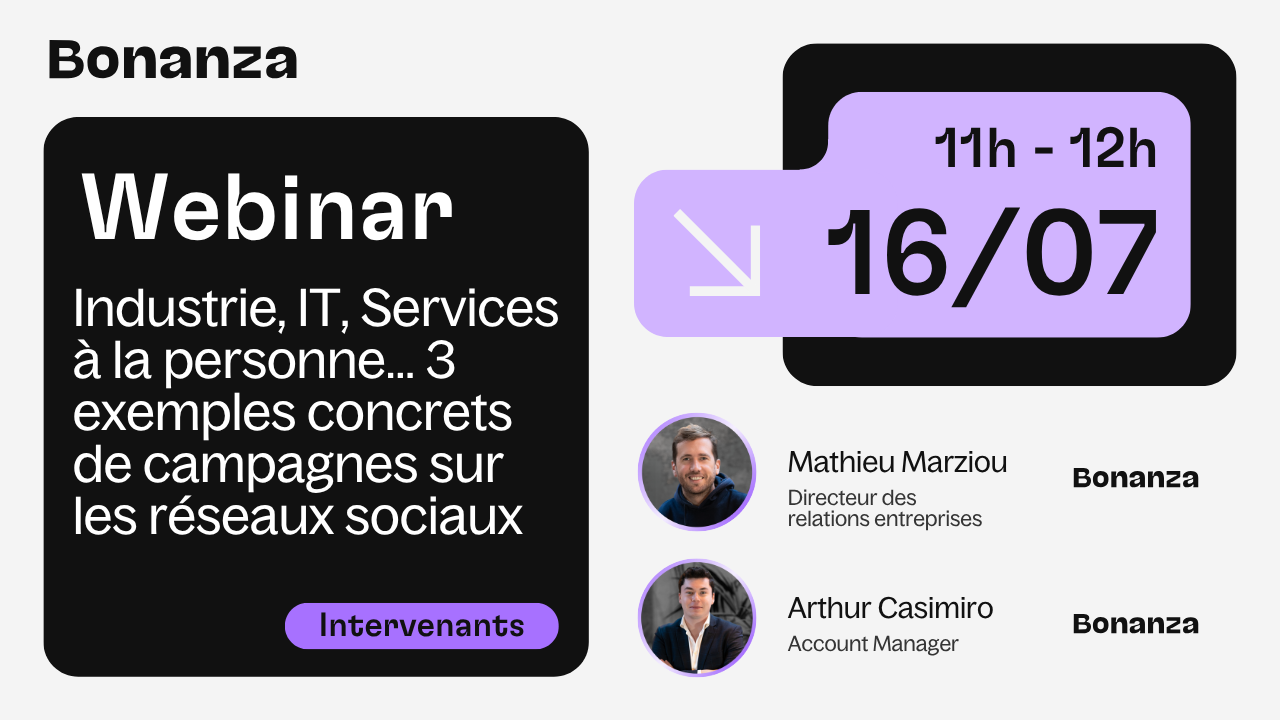 Bonanza

Webinar

Industrie, IT, Services à la personne... 3 exemples concrets de campagnes sur les réseaux sociaux

Intervenants

11h - 12h

16/07

Mathieu Marziou
Directeur des relations entreprises

Bonanza

Arthur Casimiro
Account Manager

Bonanza